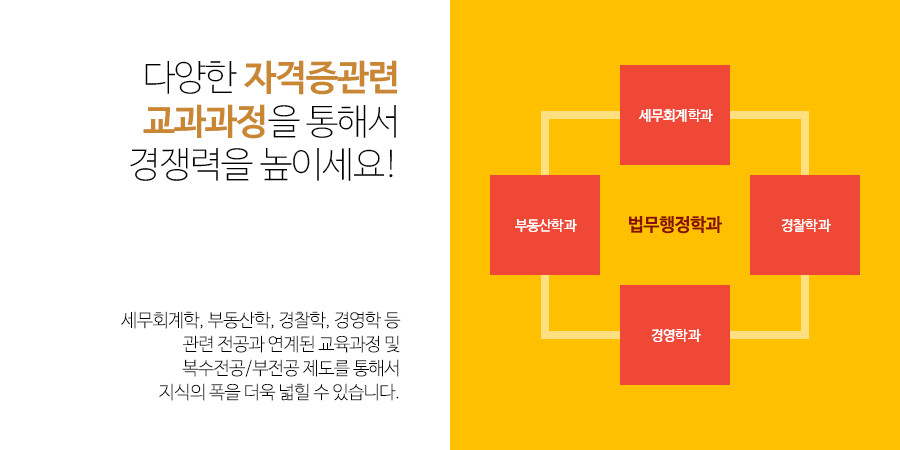 다양한 자격증관련 교과과정을 통해서 경쟁력을 높이세요!

세무회계학, 부동산학, 경찰학, 경영학 등 관련 전공과 연계된 교육과정 및 복수전공/부전공 제도를 통해서 지식의 폭을 더욱 넓힐 수 있습니다.

세무회계학과

부동산학과

법무행정학과

경찰학과

경영학과